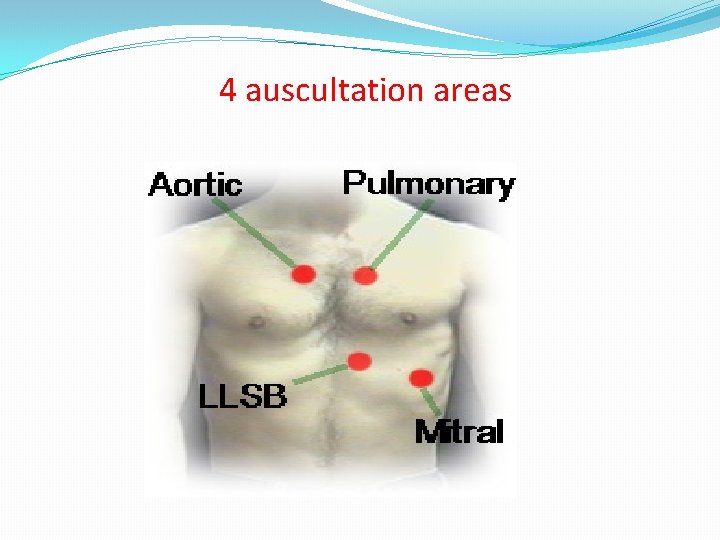 4 auscultation areas

Aortic

Pulmonary

LLSB

Mitral